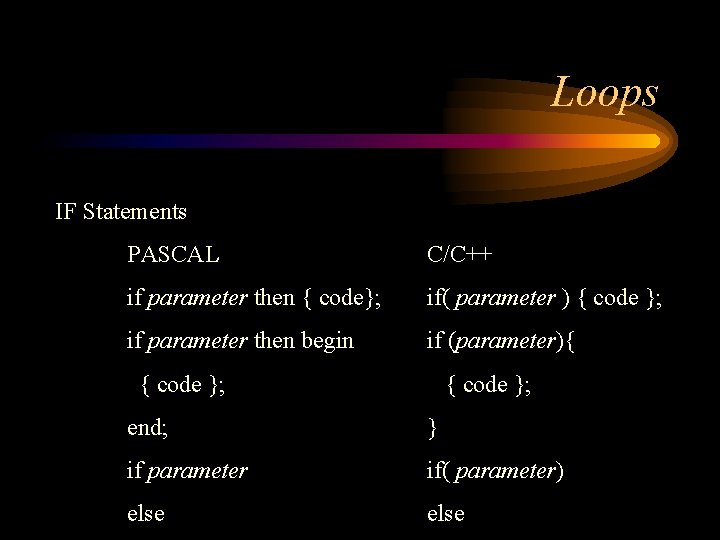 Loops

IF Statements

PASCAL

if parameter then { code};

if parameter then begin

{ code };

end;

if parameter

else

C/C++

if( parameter ) { code };

if (parameter){

{ code };

}

if( parameter)

else